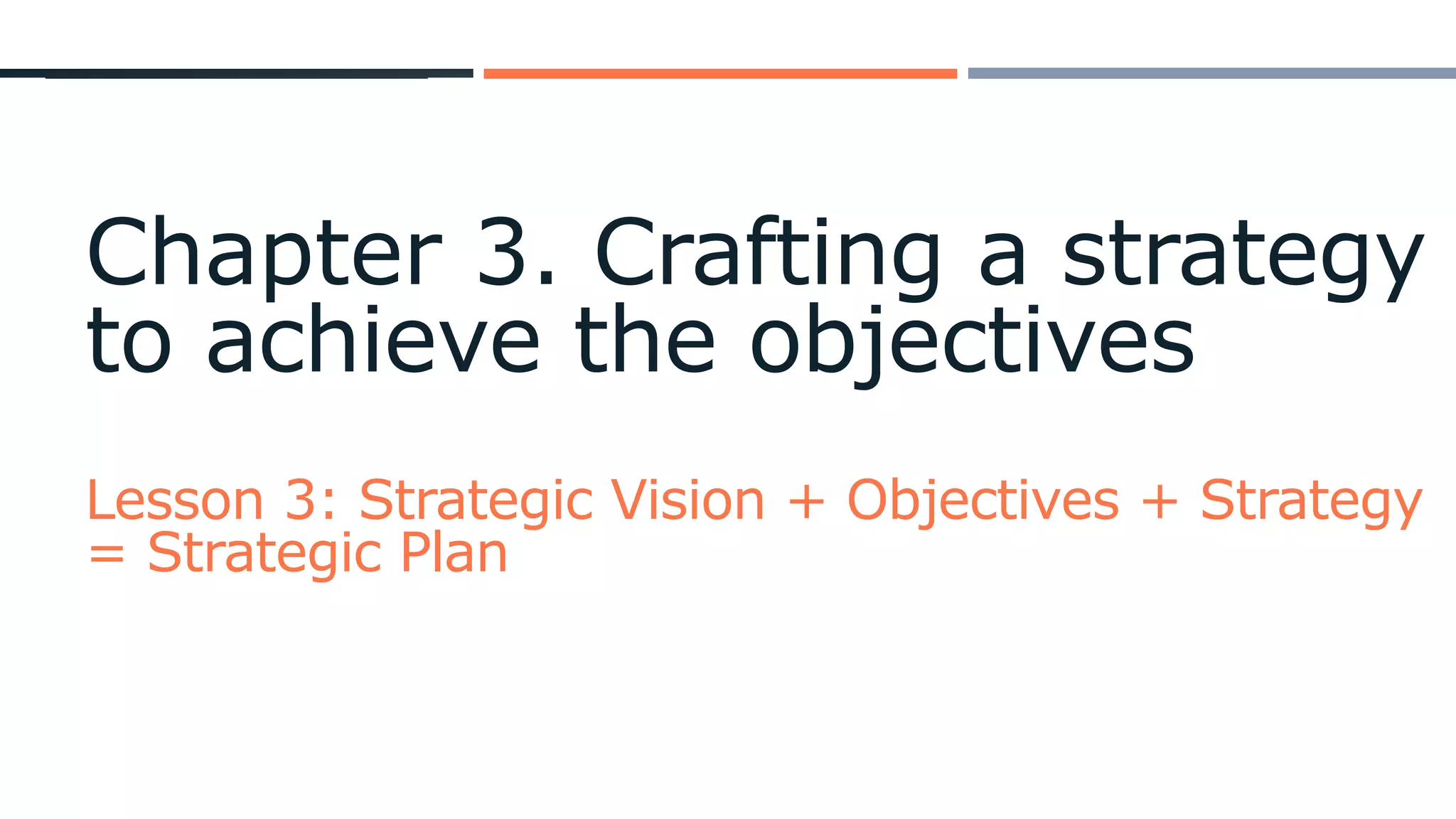 Chapter 3. Crafting a strategy to achieve the objectives

Lesson 3: Strategic Vision + Objectives + Strategy = Strategic Plan